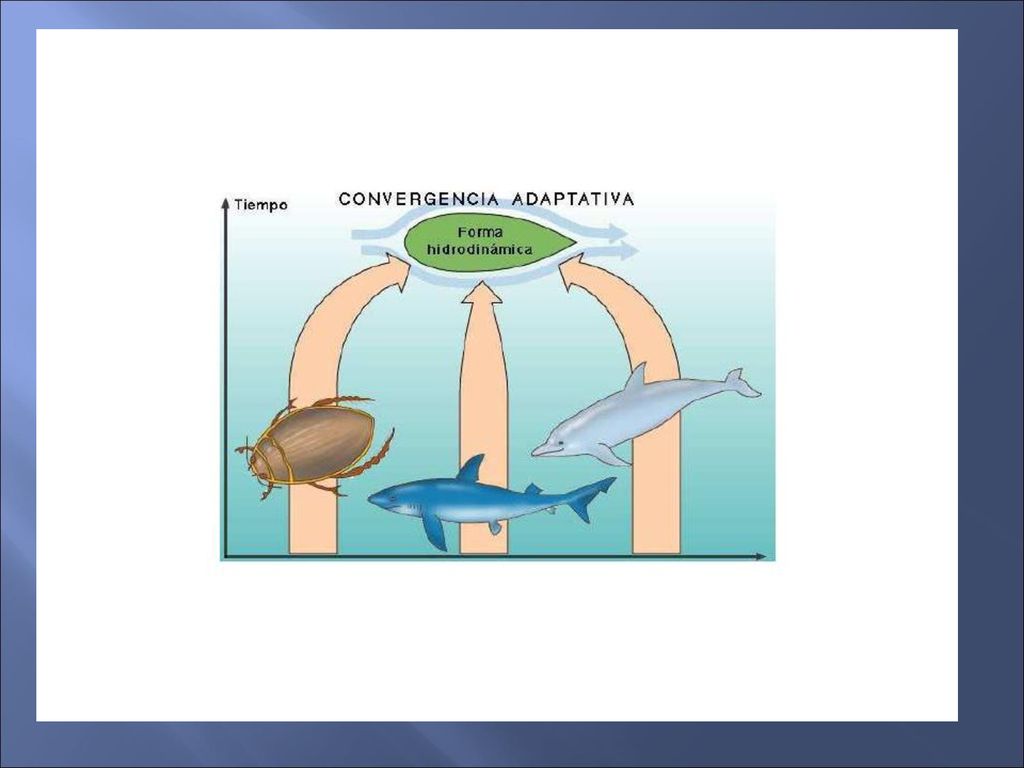 Tiempo

CONVERGENCIA ADAPTATIVA

Forma hidrodinámica